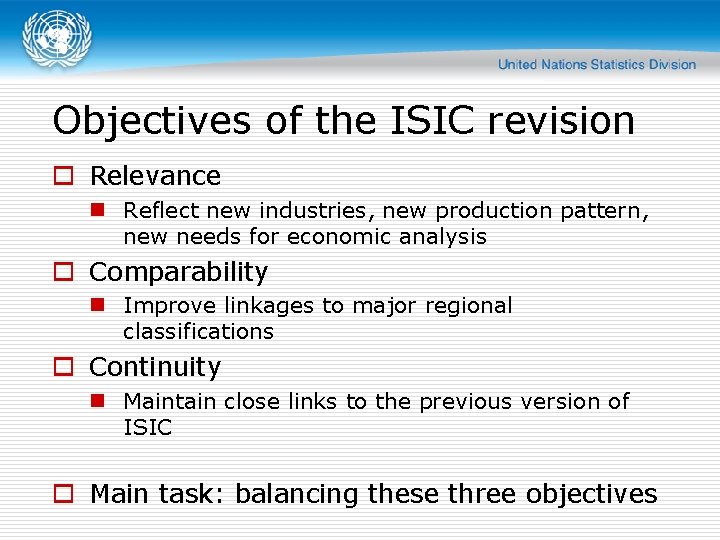 United Nations Statistics Division

Objectives of the ISIC revision

Relevance

Reflect new industries, new production pattern, new needs for economic analysis

Comparability

Improve linkages to major regional classifications

Continuity

Maintain close links to the previous version of ISIC

Main task: balancing these three objectives